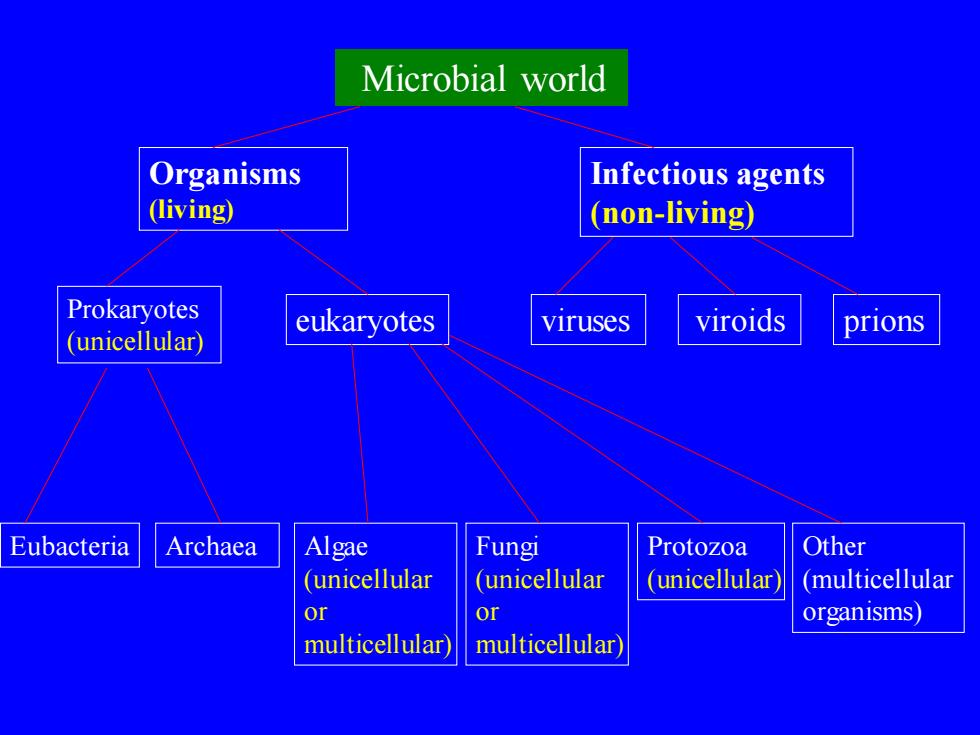 Microbial world

Organisms
(living)

Infectious agents
(non-living)

Prokaryotes
(unicellular)

eukaryotes

viruses

viroids

prions

Eubacteria

Archaea

Algae
(unicellular or multicellular)

Fungi
(unicellular or multicellular)

Protozoa
(unicellular)

Other
(multicellular organisms)